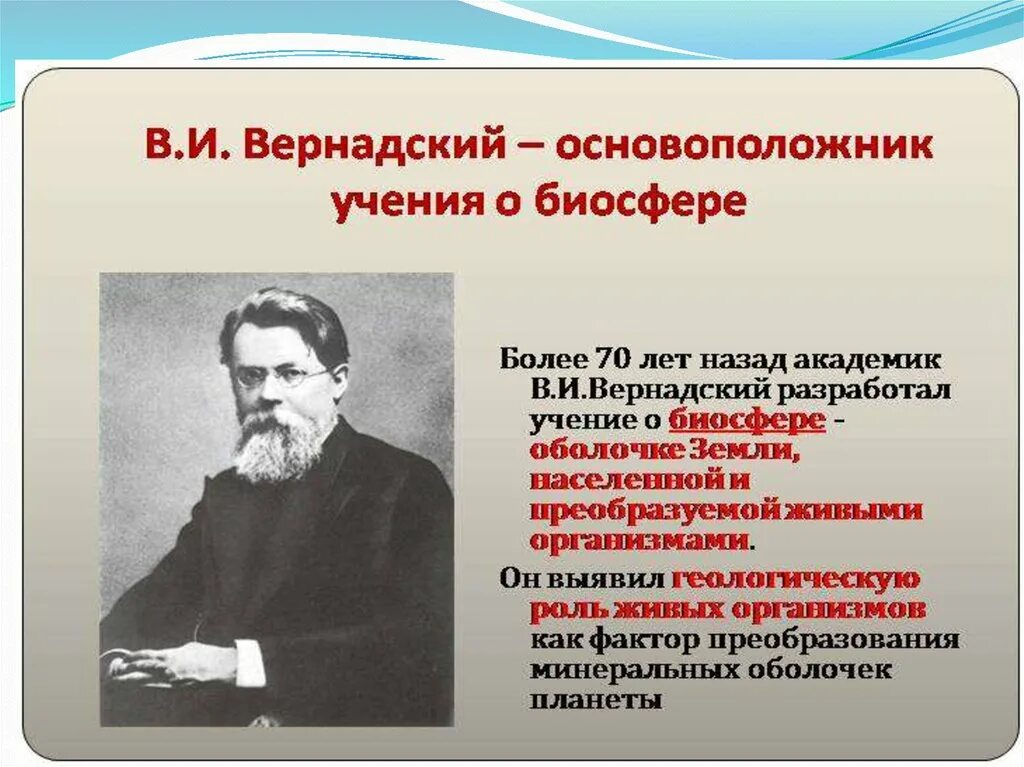 В.И. Вернадский – основоположник учения о биосфере

Более 70 лет назад академик В.И.Вернадский разработал учение о биосфере - оболочке Земли, населенной и преобразуемой живыми организмами.

Он выявил геологическую роль живых организмов как фактор преобразования минеральных оболочек планеты